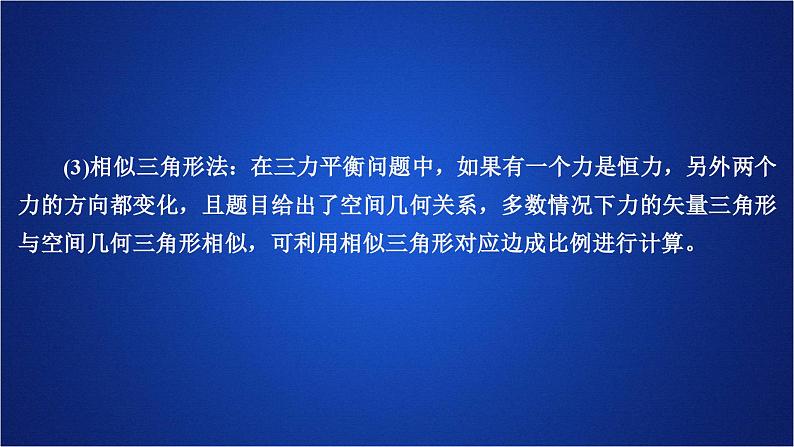 (3)相似三角形法：在三力平衡问题中，如果有一个力是恒力，另外两个力的方向都变化，且题目给出了空间几何关系，多数情况下力的矢量三角形与空间几何三角形相似，可利用相似三角形对应边成比例进行计算。